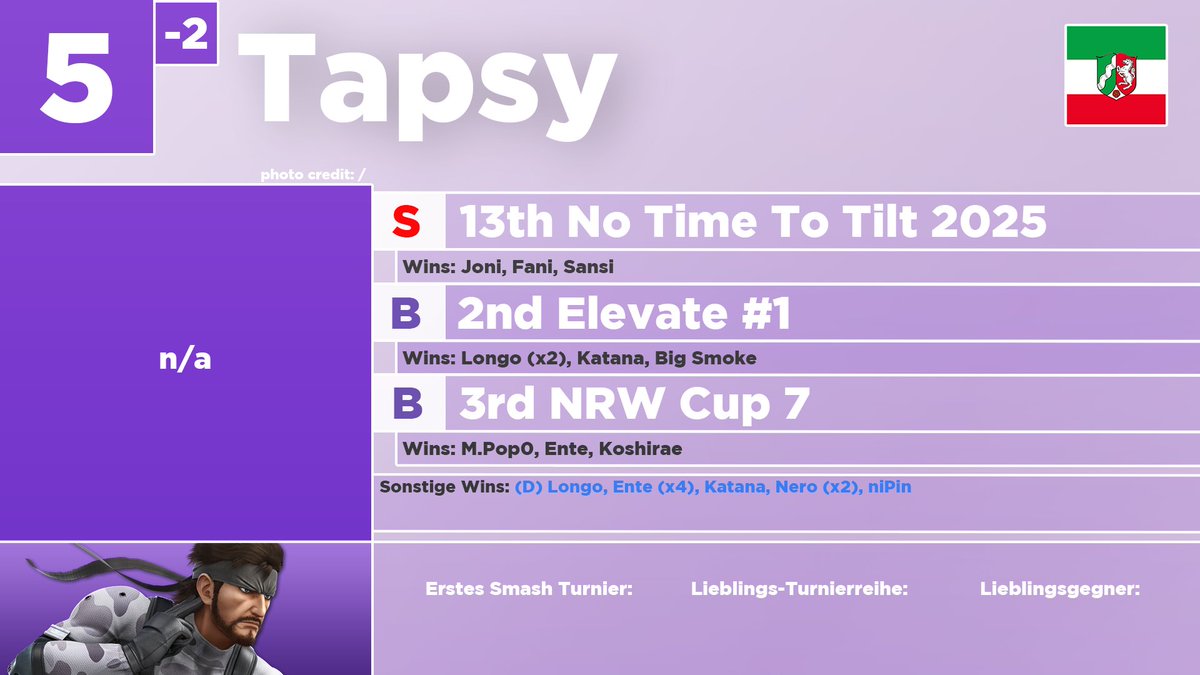 5

-2

Tapsy

photo credit: /

n/a

S 13th No Time To Tilt 2025

Wins: Joni, Fani, Sansi

B 2nd Elevate #1

Wins: Longo (x2), Katana, Big Smoke

B 3rd NRW Cup 7

Wins: M.Pop0, Ente, Koshirae

Sonstige Wins: (D) Longo, Ente (x4), Katana, Nero (x2), niPin

Erstes Smash Turnier:

Lieblings-Turnierreihe:

Lieblingsgegner: